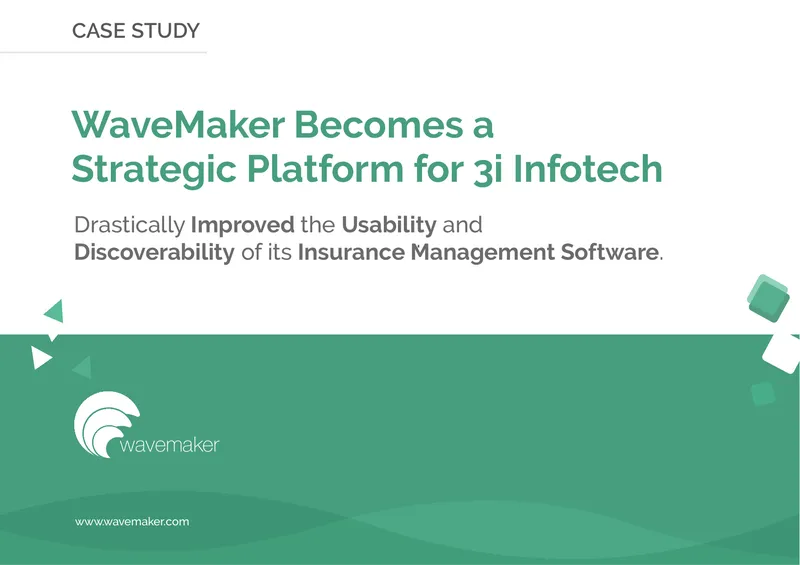 CASE STUDY

WaveMaker Becomes a Strategic Platform for 3i Infotech

Drastically Improved the Usability and Discoverability of its Insurance Management Software.

wavemaker

www.wavemaker.com